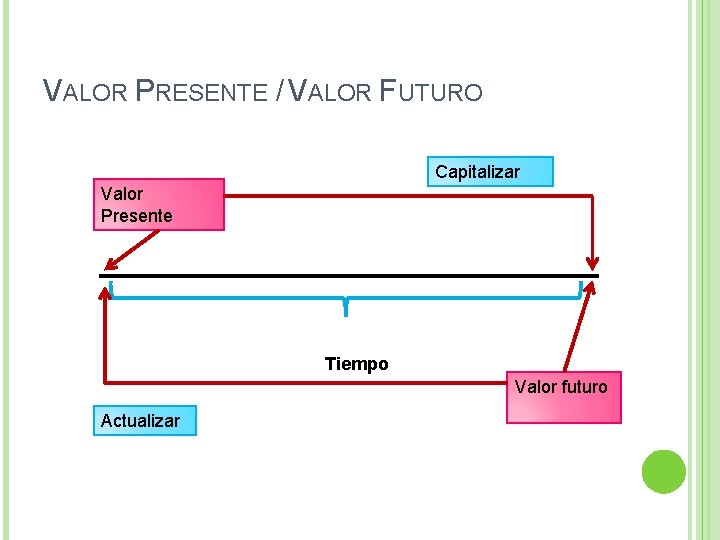 VALOR PRESENTE / VALOR FUTURO

Capitalizar

Valor Presente

Tiempo

Valor futuro

Actualizar